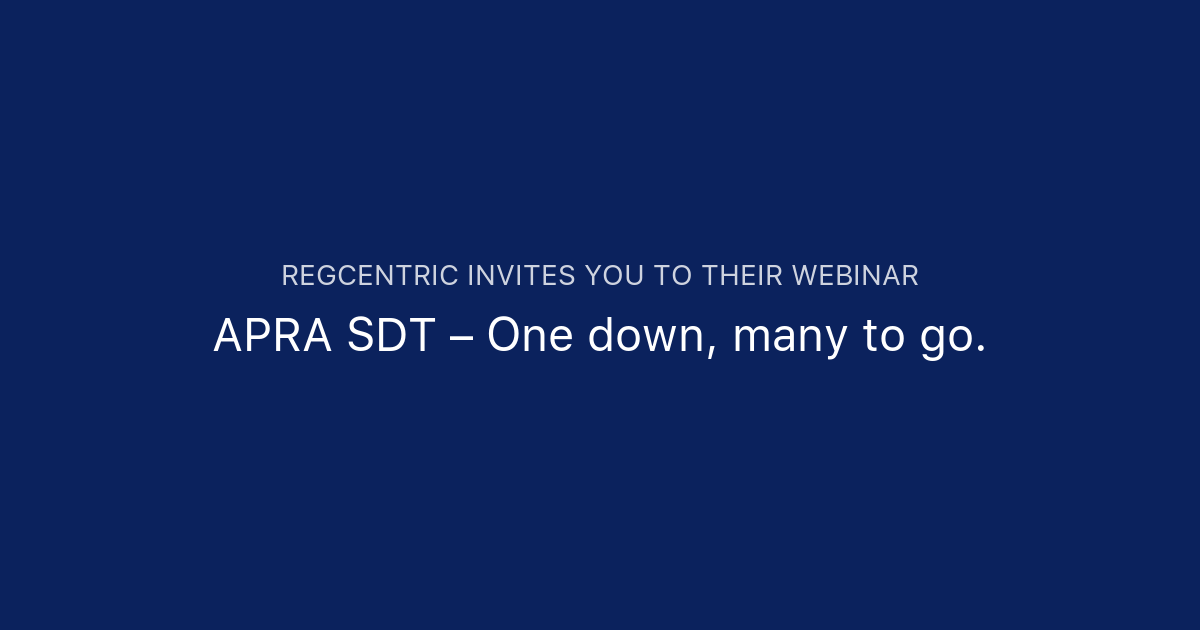 REGCENTRIC INVITES YOU TO THEIR WEBINAR

APRA SDT – One down, many to go.